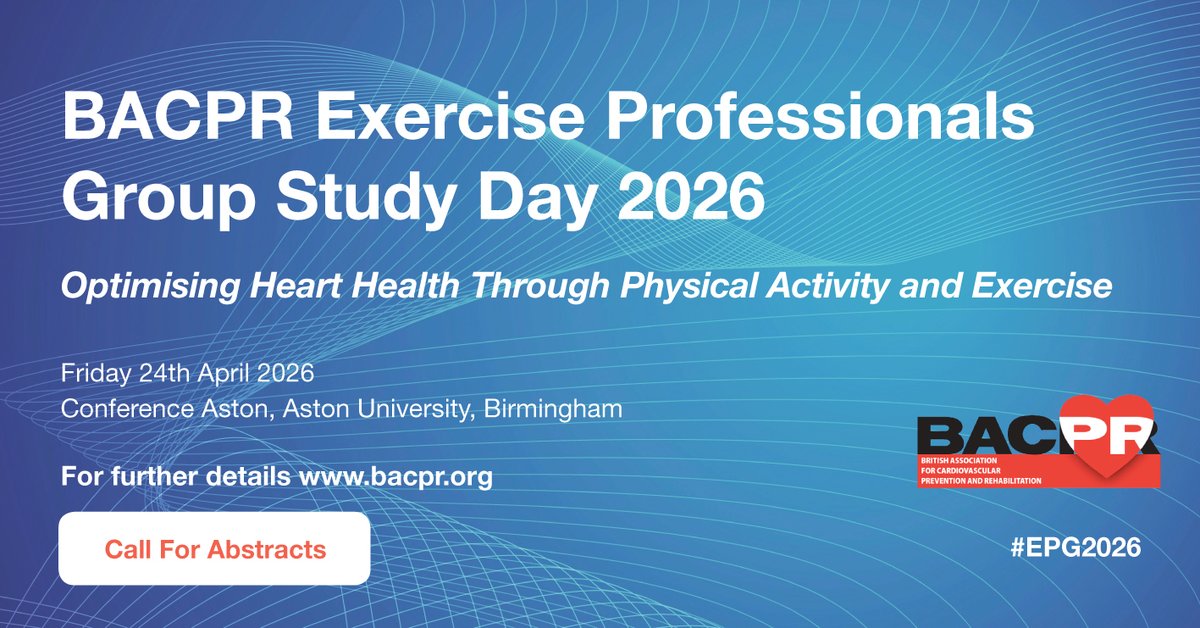 BACPR Exercise Professionals Group Study Day 2026

Optimising Heart Health Through Physical Activity and Exercise

Friday 24th April 2026
Conference Aston, Aston University, Birmingham

For further details www.bacpr.org

Call For Abstracts

BACPR
BRITISH ASSOCIATION FOR CARDIOVASCULAR PREVENTION AND REHABILITATION

#EPG2026